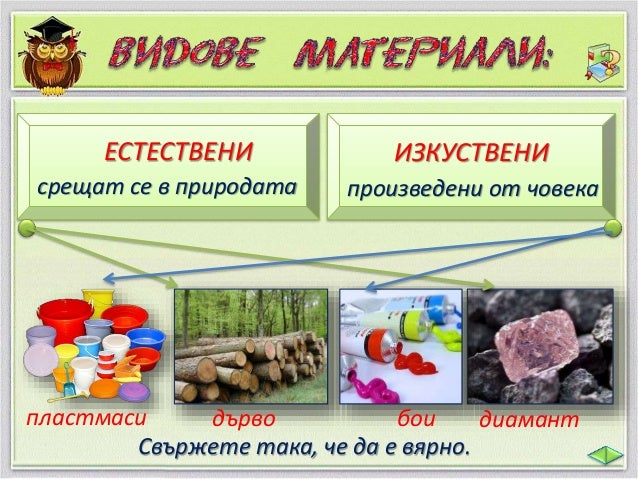 ВИДОВЕ МАТЕРИАЛИ:

ЕСТЕСТВЕНИ
срещат се в природата

ИЗКУСТВЕНИ
произведени от човека

пластмаси

дърво

бои

диамант

Свържете така, че да е вярно.